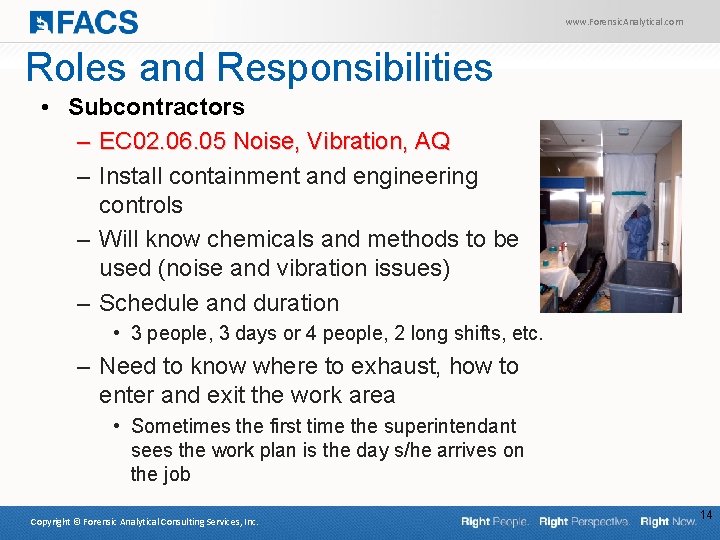 FACS

www.ForensicAnalytical.com

Roles and Responsibilities

• Subcontractors
– EC02.06.05 Noise, Vibration, AQ
– Install containment and engineering controls
– Will know chemicals and methods to be used (noise and vibration issues)
– Schedule and duration
• 3 people, 3 days or 4 people, 2 long shifts, etc.
– Need to know where to exhaust, how to enter and exit the work area
• Sometimes the first time the superintendant sees the work plan is the day s/he arrives on the job

Copyright © Forensic Analytical Consulting Services, Inc.

Right People. Right Perspective. Right Now.

14